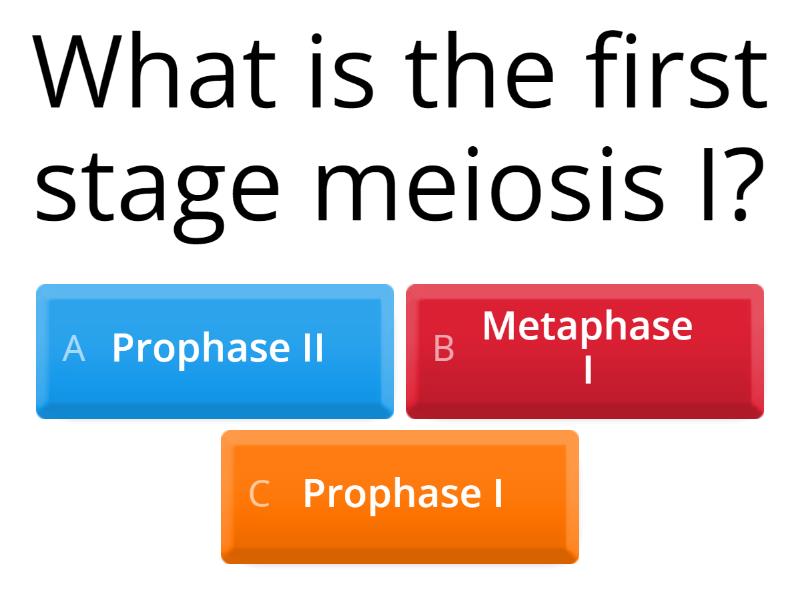 What is the first stage meiosis I?

A Prophase II

B Metaphase I

C Prophase I